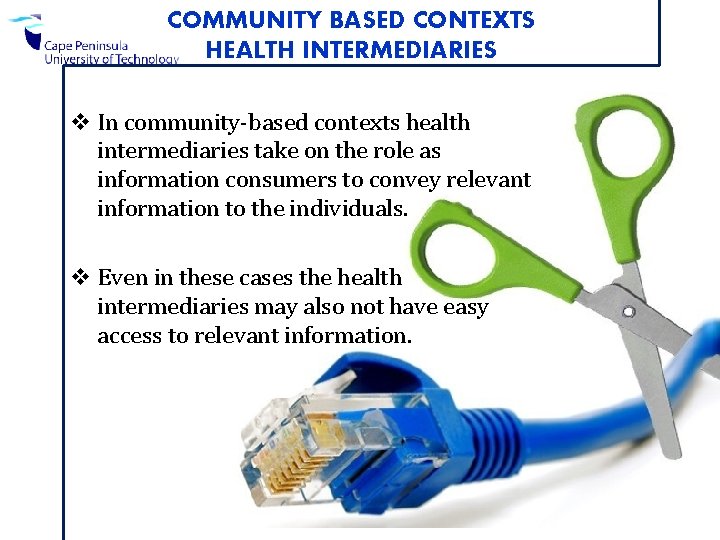 Cape Peninsula University of Technology

COMMUNITY BASED CONTEXTS
HEALTH INTERMEDIARIES

❖ In community-based contexts health intermediaries take on the role as information consumers to convey relevant information to the individuals.

❖ Even in these cases the health intermediaries may also not have easy access to relevant information.